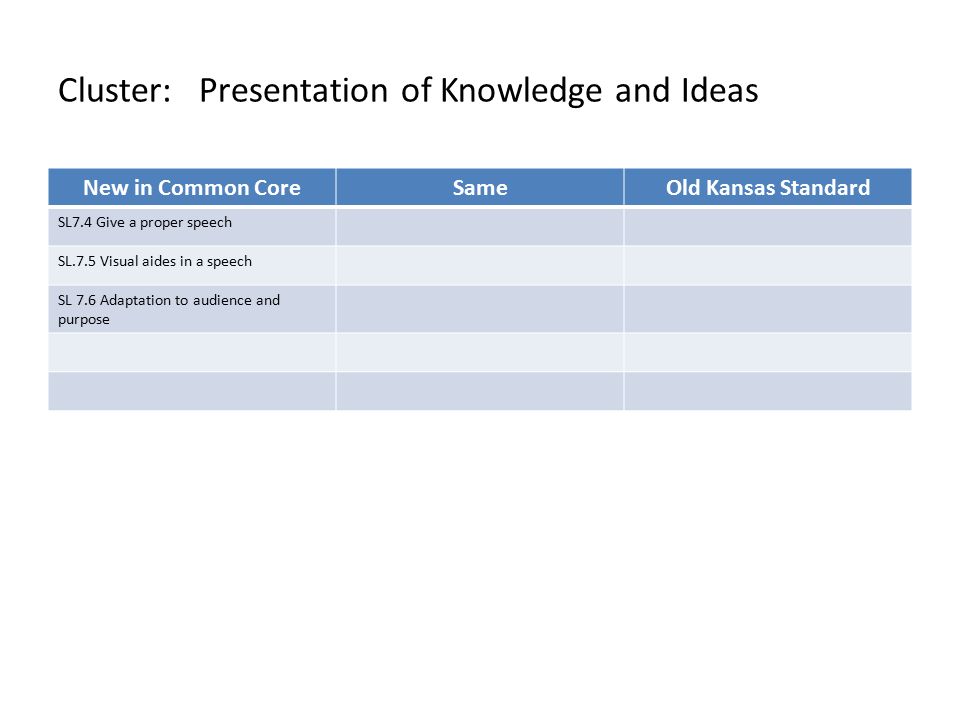 Cluster: Presentation of Knowledge and Ideas

| New in Common Core | Same | Old Kansas Standard |
|---|---|---|
| SL7.4 Give a proper speech | | |
| SL.7.5 Visual aides in a speech | | |
| SL 7.6 Adaptation to audience and purpose | | |
| | | |
| | | |